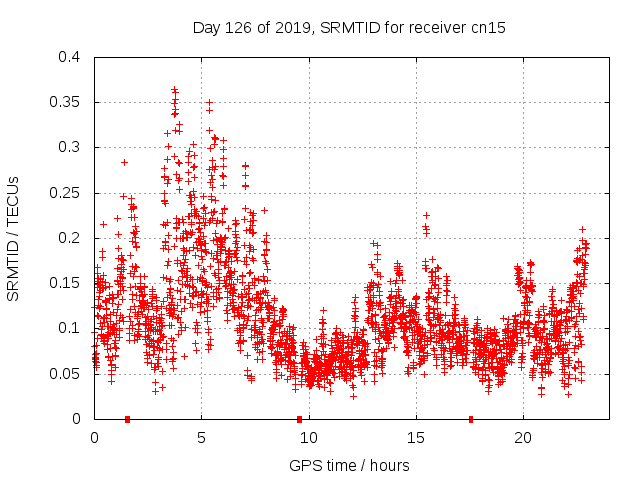 Day 126 of 2019, SRMTID for receiver cn15

SRMTID / TECUs

0.4
0.35
0.3
0.25
0.2
0.15
0.1
0.05
0

0
5
10
15
20

GPS time / hours